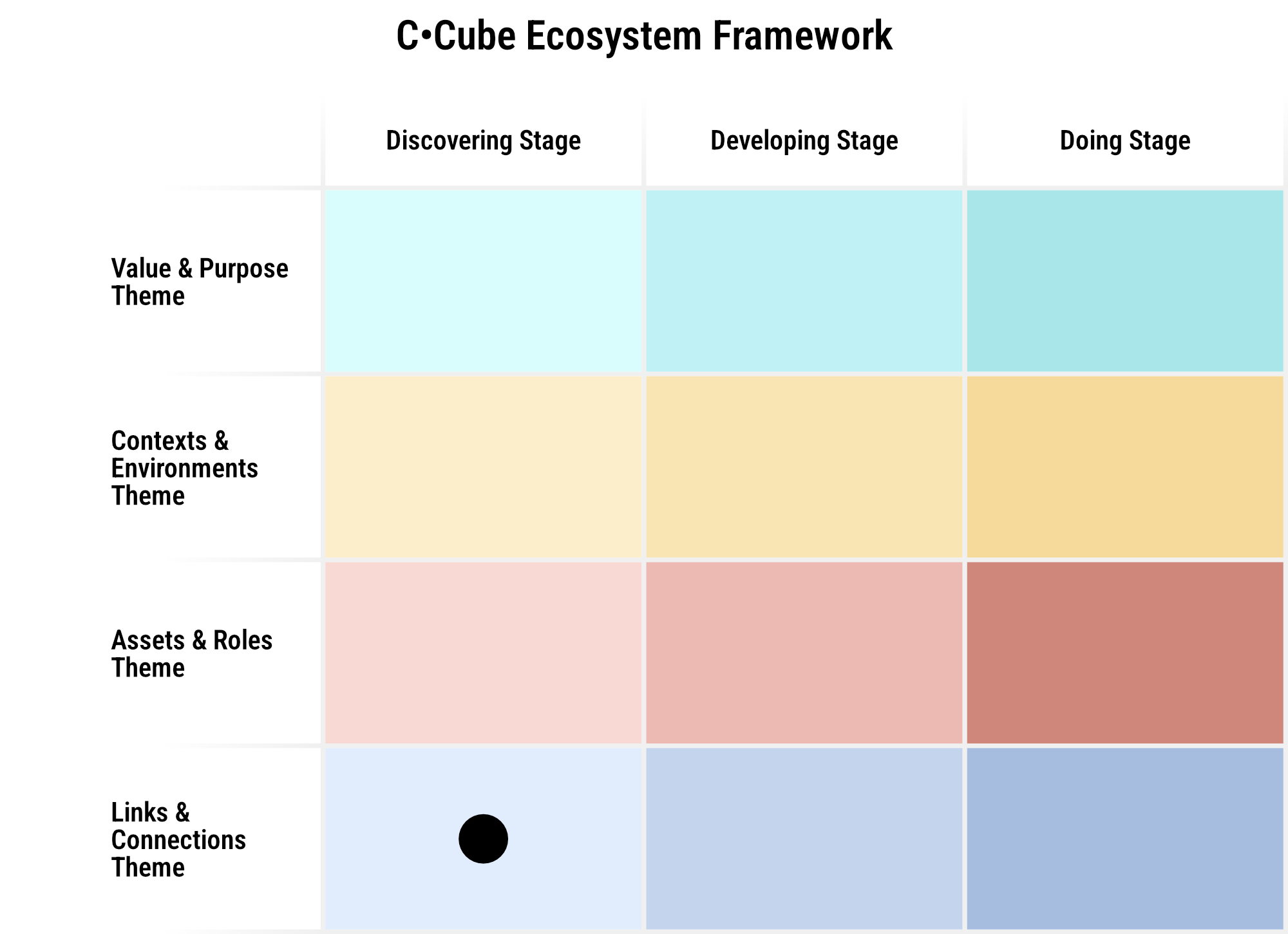 C•Cube Ecosystem Framework

| | Discovering Stage | Developing Stage | Doing Stage |
|---|---|---|---|
| Value & Purpose Theme | | | |
| Contexts & Environments Theme | | | |
| Assets & Roles Theme | | | |
| Links & Connections Theme | | | |